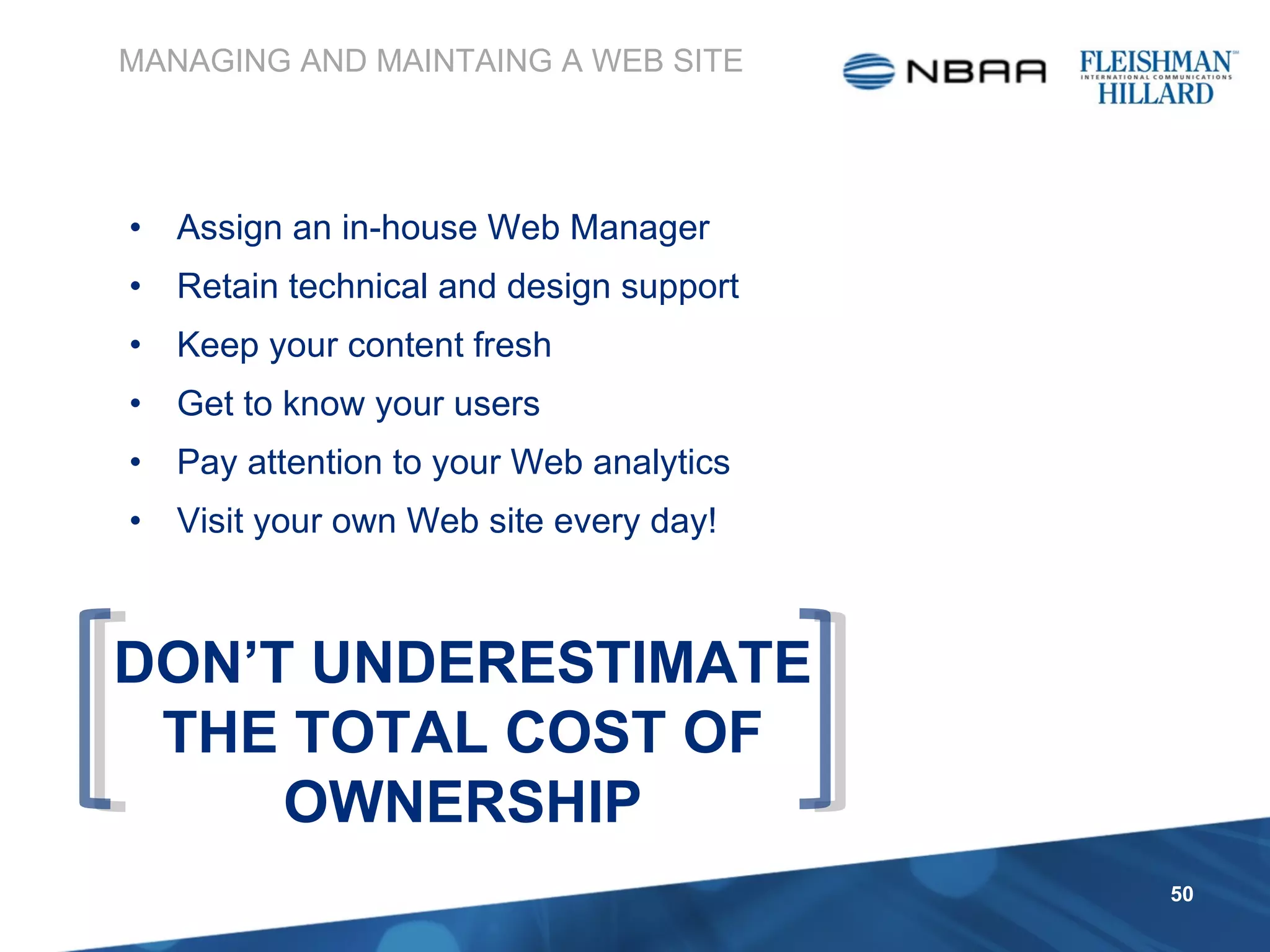 MANAGING AND MAINTAING A WEB SITE

NBAA

FLEISHMAN INTERNATIONAL COMMUNICATIONS HILLARD

• Assign an in-house Web Manager
• Retain technical and design support
• Keep your content fresh
• Get to know your users
• Pay attention to your Web analytics
• Visit your own Web site every day!

DON'T UNDERESTIMATE THE TOTAL COST OF OWNERSHIP

50